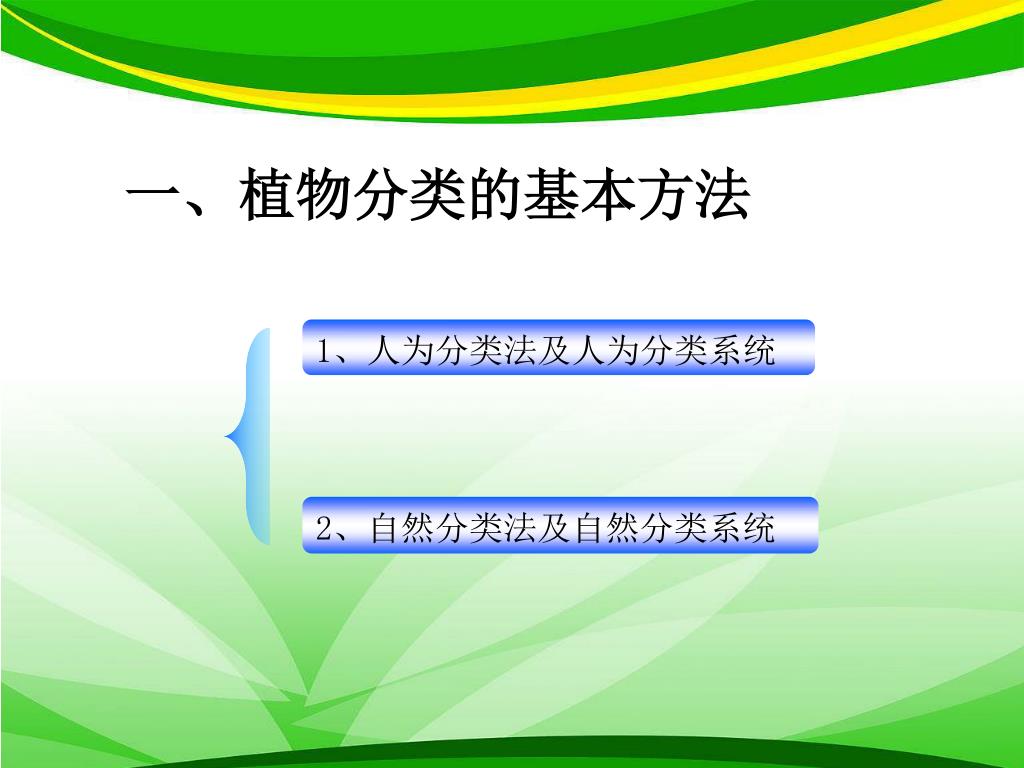 一、植物分类的基本方法

1、人为分类法及人为分类系统

2、自然分类法及自然分类系统